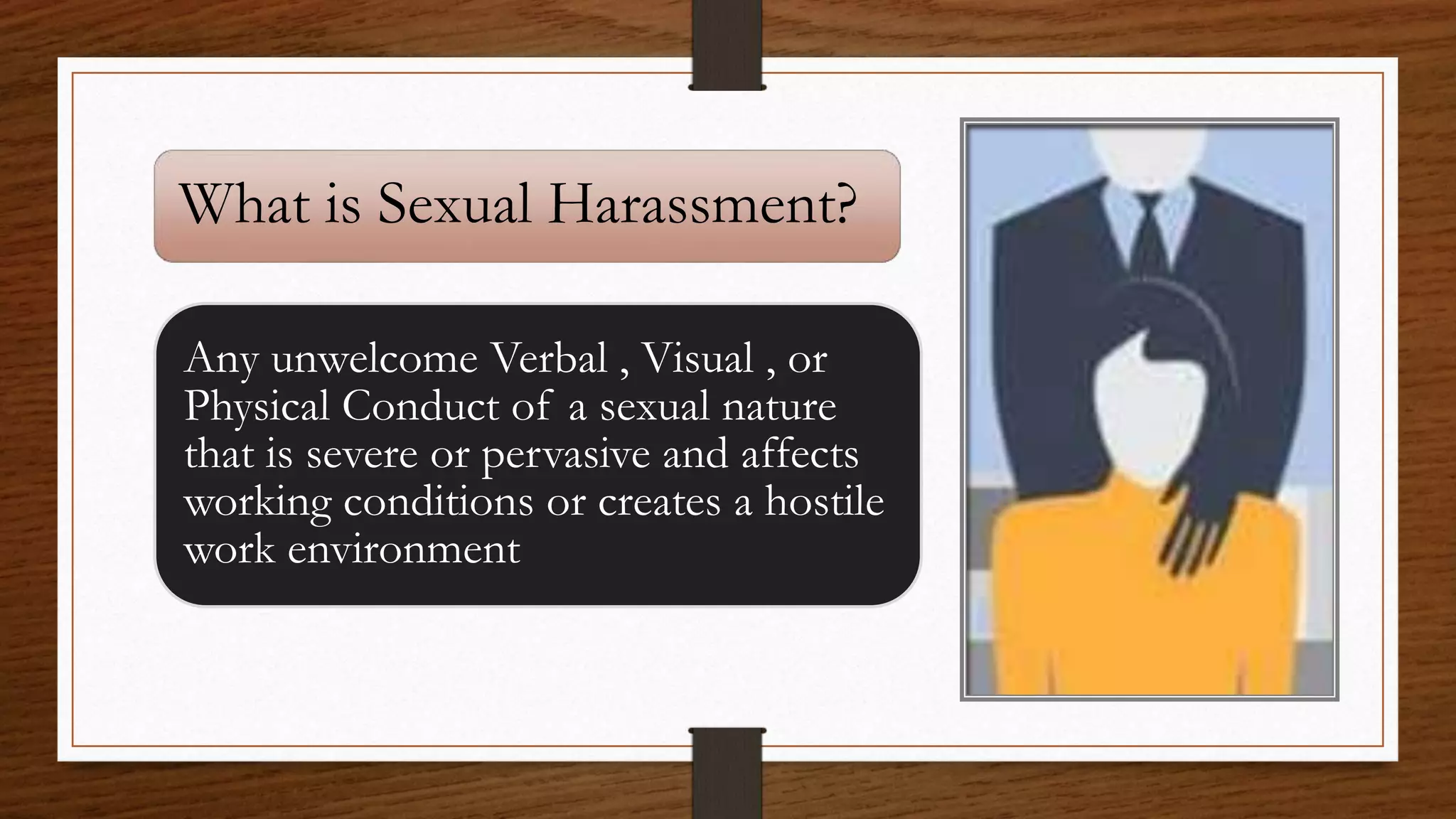 What is Sexual Harassment?

Any unwelcome Verbal , Visual , or Physical Conduct of a sexual nature that is severe or pervasive and affects working conditions or creates a hostile work environment